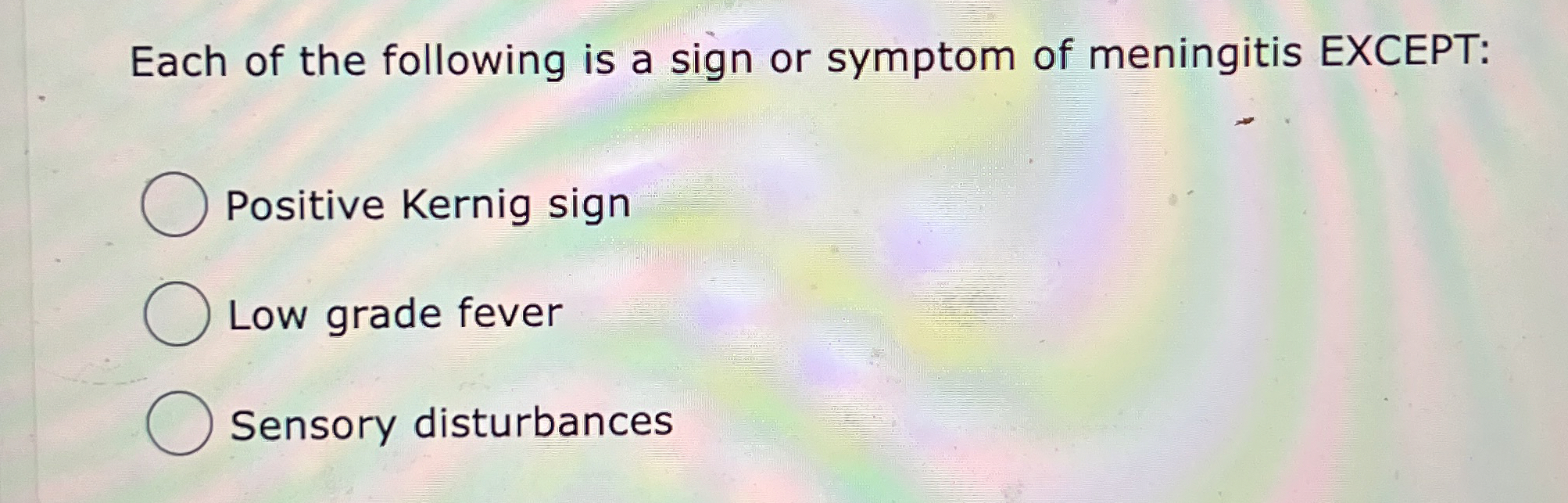 Each of the following is a sign or symptom of meningitis EXCEPT:

Positive Kernig sign

Low grade fever

Sensory disturbances